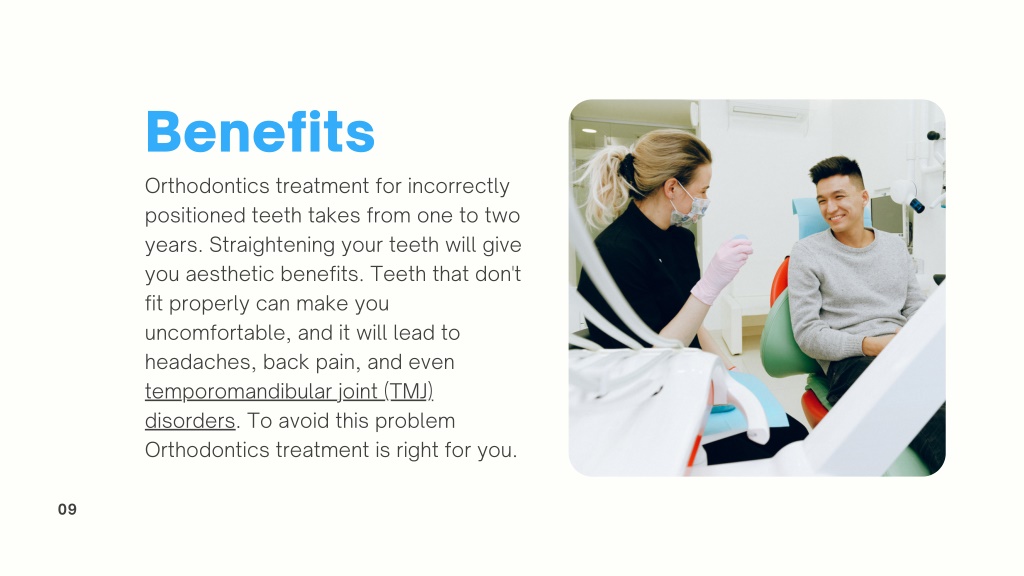 Benefits

Orthodontics treatment for incorrectly positioned teeth takes from one to two years. Straightening your teeth will give you aesthetic benefits. Teeth that don't fit properly can make you uncomfortable, and it will lead to headaches, back pain, and even temporomandibular joint (TMJ) disorders. To avoid this problem Orthodontics treatment is right for you.

09